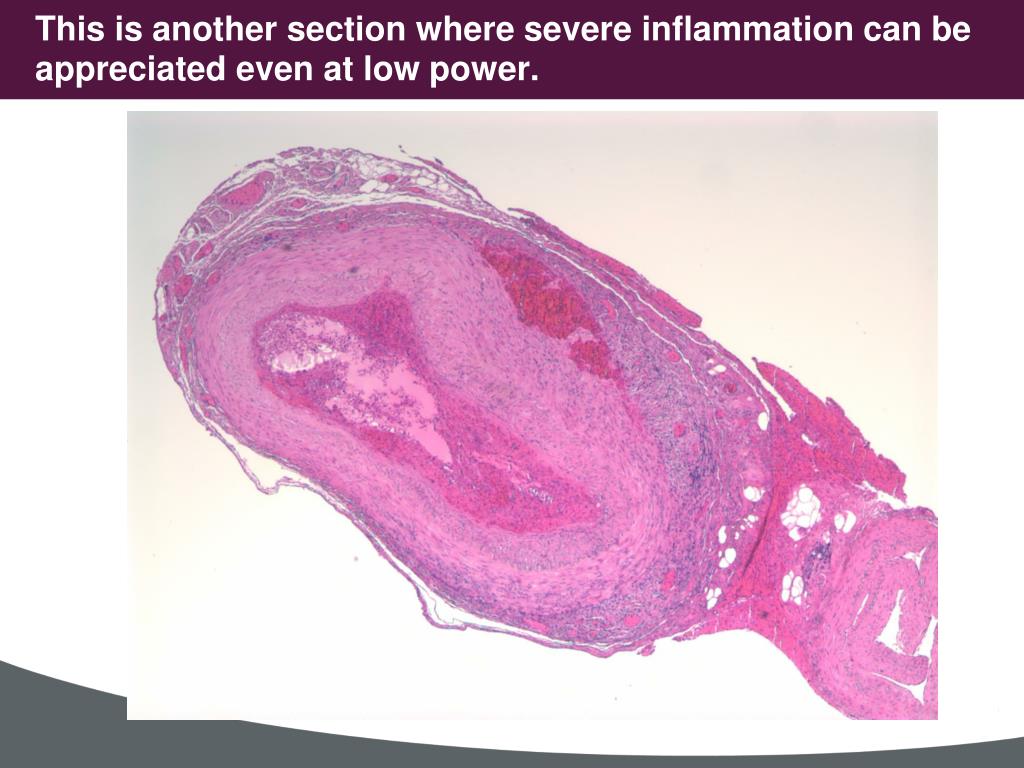 This is another section where severe inflammation can be appreciated even at low power.